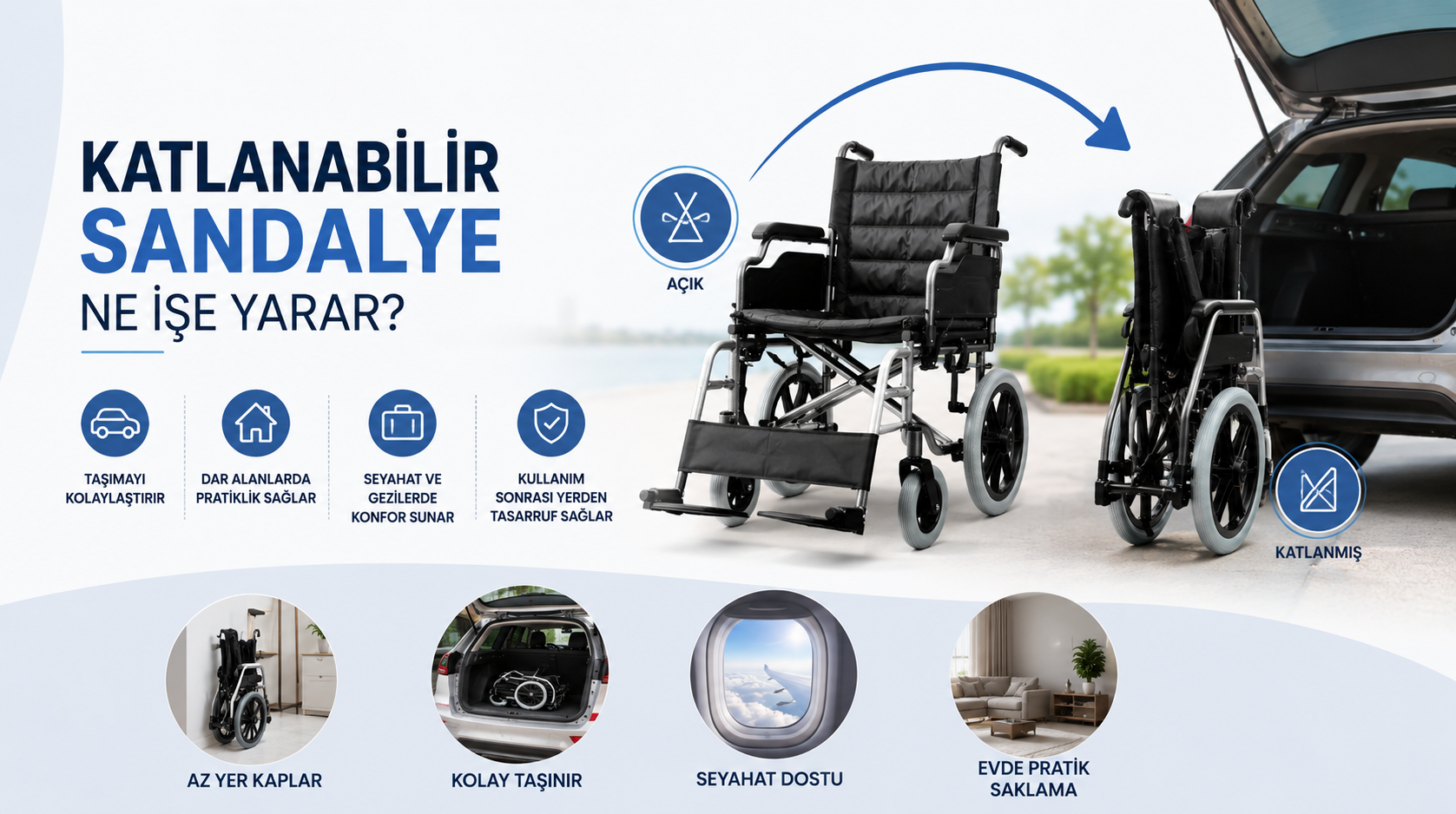 KATLANABİLİR SANDALYE NE İŞE YARAR?

TAŞIMAYI KOLAYLAŞTIRIR

DAR ALANLARDA PRATİKLİK SAĞLAR

SEYAHAT VE GEZİLERDE KONFOR SUNAR

KULLANIM SONRASI YERDEN TASARRUF SAĞLAR

AÇIK

KATLANMIŞ

AZ YER KAPLAR

KOLAY TAŞINIR

SEYAHAT DOSTU

EVDE PRATİK SAKLAMA